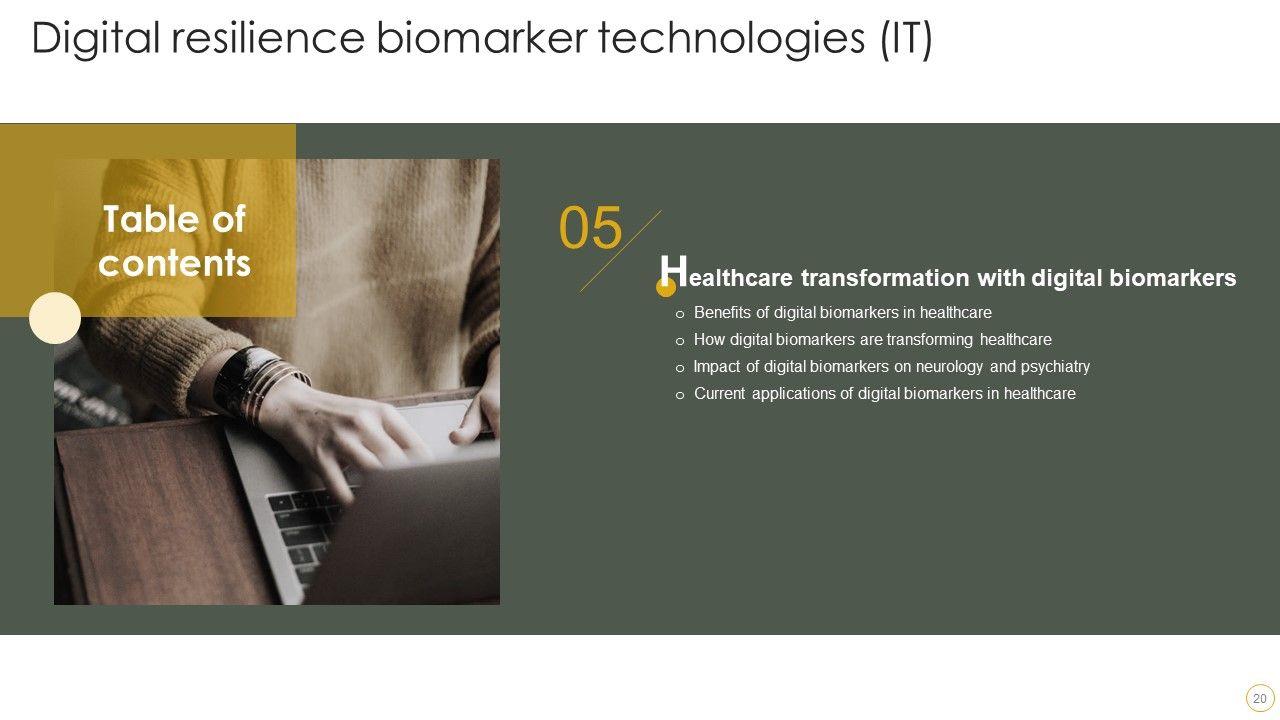 Digital resilience biomarker technologies (IT)

Table of contents

05

Healthcare transformation with digital biomarkers

o Benefits of digital biomarkers in healthcare
o How digital biomarkers are transforming healthcare
o Impact of digital biomarkers on neurology and psychiatry
o Current applications of digital biomarkers in healthcare

20